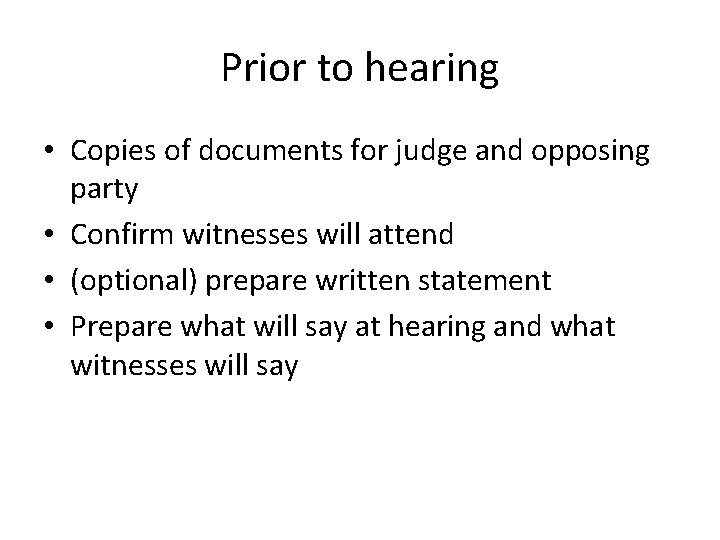 Prior to hearing

• Copies of documents for judge and opposing party
• Confirm witnesses will attend
• (optional) prepare written statement
• Prepare what will say at hearing and what witnesses will say